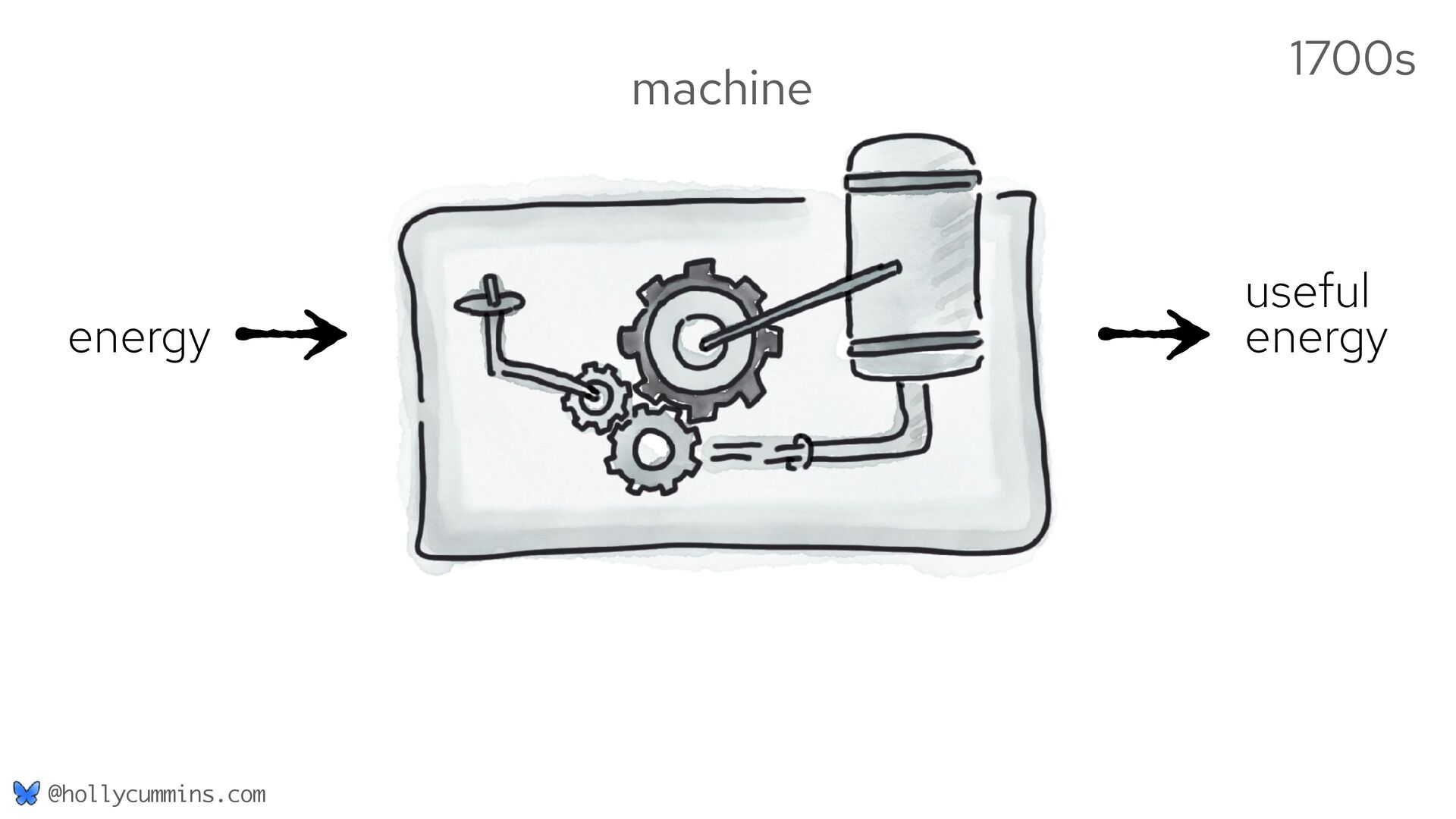 1700s

machine

energy

useful energy

@hollycummins.com